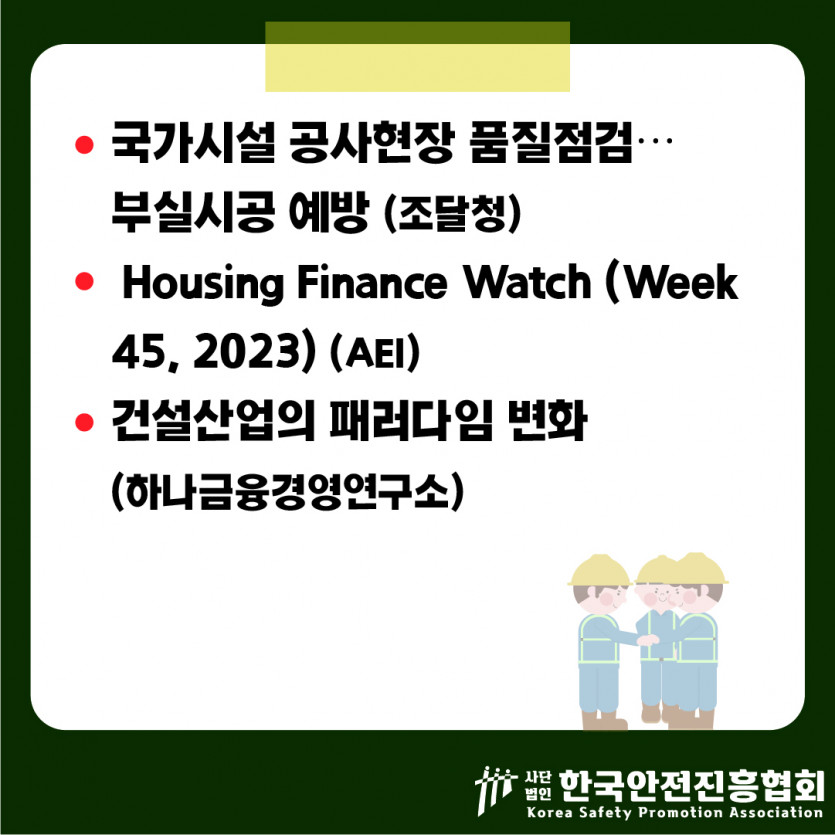 • 국가시설 공사현장 품질점검… 부실시공 예방 (조달청)

• Housing Finance Watch (Week 45, 2023) (AEI)

• 건설산업의 패러다임 변화 (하나금융경영연구소)

사단법인 한국안전진흥협회
Korea Safety Promotion Association